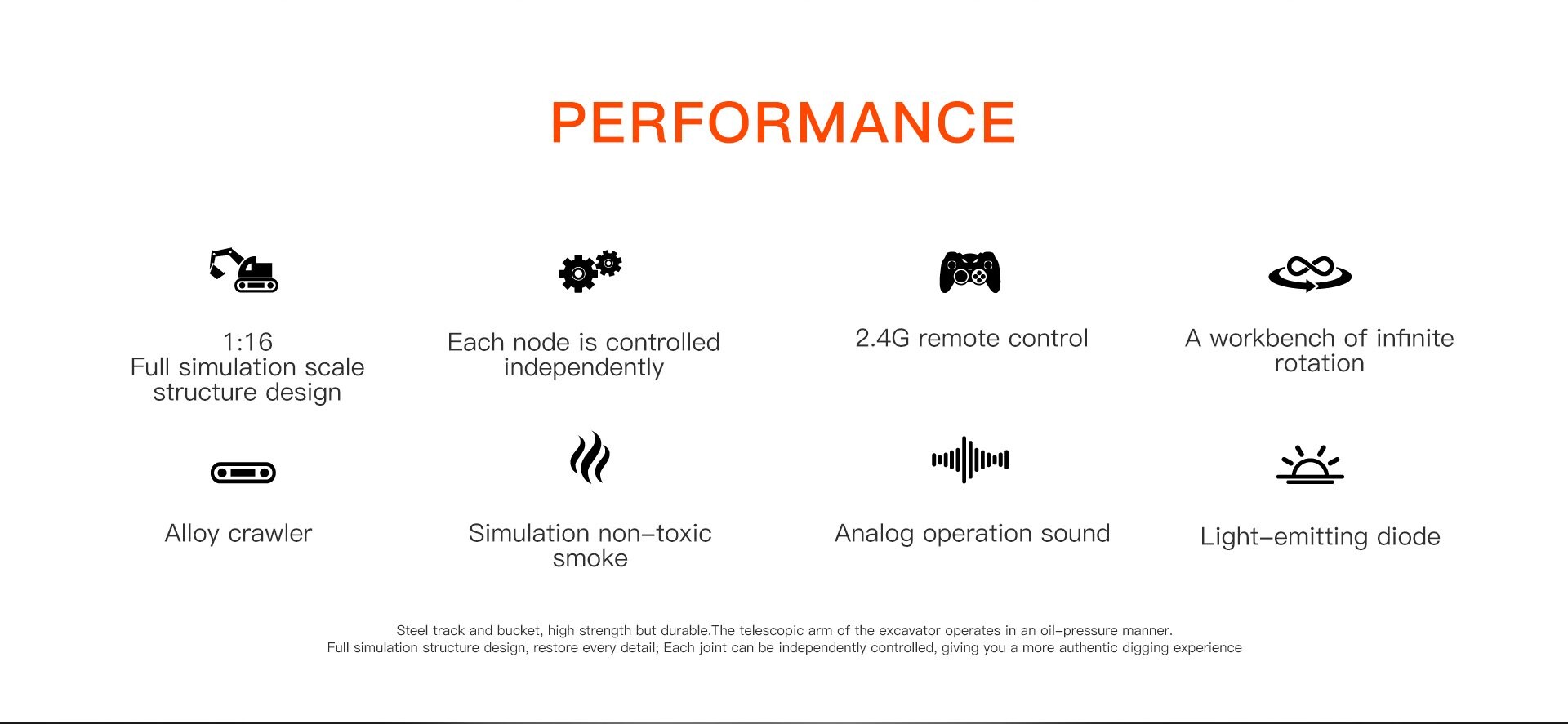 PERFORMANCE

1:16
Full simulation scale structure design

Each node is controlled independently

2.4G remote control

A workbench of infinite rotation

Alloy crawler

Simulation non-toxic smoke

Analog operation sound

Light-emitting diode

Steel track and bucket, high strength but durable.The telescopic arm of the excavator operates in an oil-pressure manner.
Full simulation structure design, restore every detail; Each joint can be independently controlled, giving you a more authentic digging experience